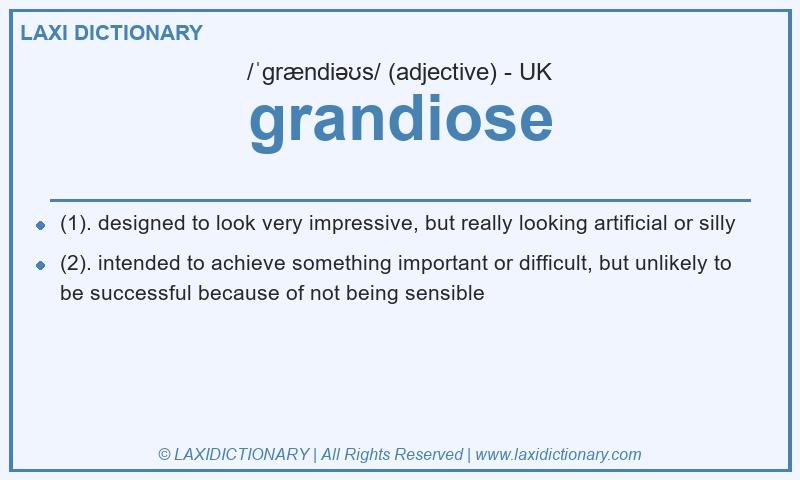 LAXI DICTIONARY

/ˈɡrændiəʊs/ (adjective) - UK

grandiose

- (1). designed to look very impressive, but really looking artificial or silly
- (2). intended to achieve something important or difficult, but unlikely to be successful because of not being sensible

© LAXIDICTIONARY | All Rights Reserved | www.laxidictionary.com